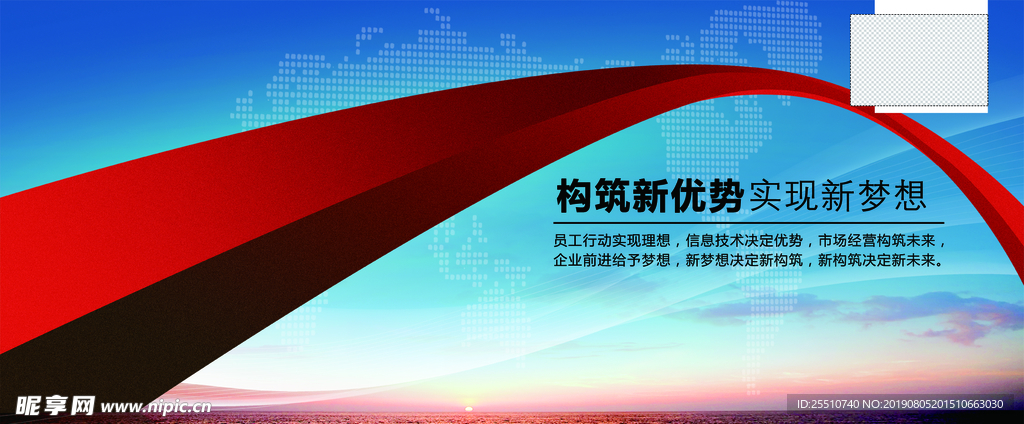 构筑新优势实现新梦想

员工行动实现理想，信息技术决定优势，市场经营构筑未来，企业前进给予梦想，新梦想决定新构筑，新构筑决定新未来。

昵享网 www.nipic.cn

ID:25510740 NO:20190805201510663030